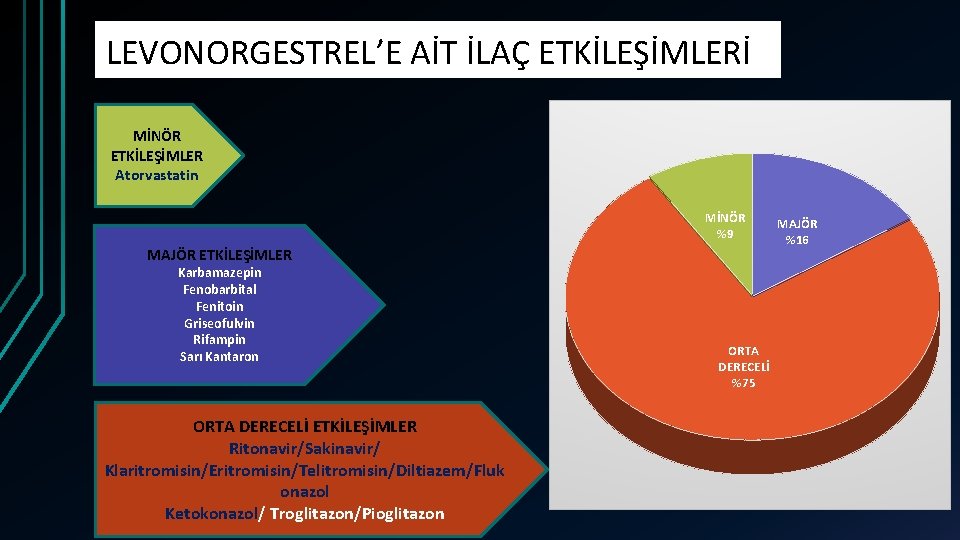 LEVONORGESTREL’E AİT İLAÇ ETKİLEŞİMLERİ

MİNÖR ETKİLEŞİMLER
Atorvastatin

MAJÖR ETKİLEŞİMLER
Karbamazepin
Fenobarbital
Fenitoin
Griseofulvin
Rifampin
Sarı Kantaron

ORTA DERECELİ ETKİLEŞİMLER
Ritonavir/Sakinavir/
Klaritromisin/Eritromisin/Telitromisin/Diltiazem/Flukonazol
Ketokonazol/ Troglitazon/Pioglitazon

MİNÖR
%9

MAJÖR
%16

ORTA
DERECELİ
%75